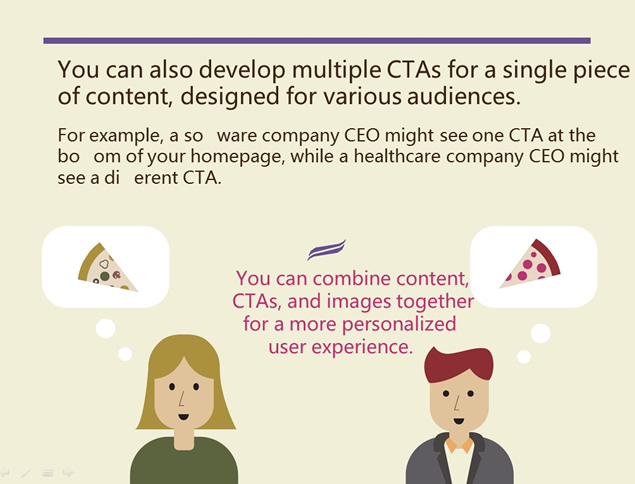 You can also develop multiple CTAs for a single piece of content, designed for various audiences.

For example, a so ware company CEO might see one CTA at the bo om of your homepage, while a healthcare company CEO might see a di erent CTA.

You can combine content, CTAs, and images together for a more personalized user experience.